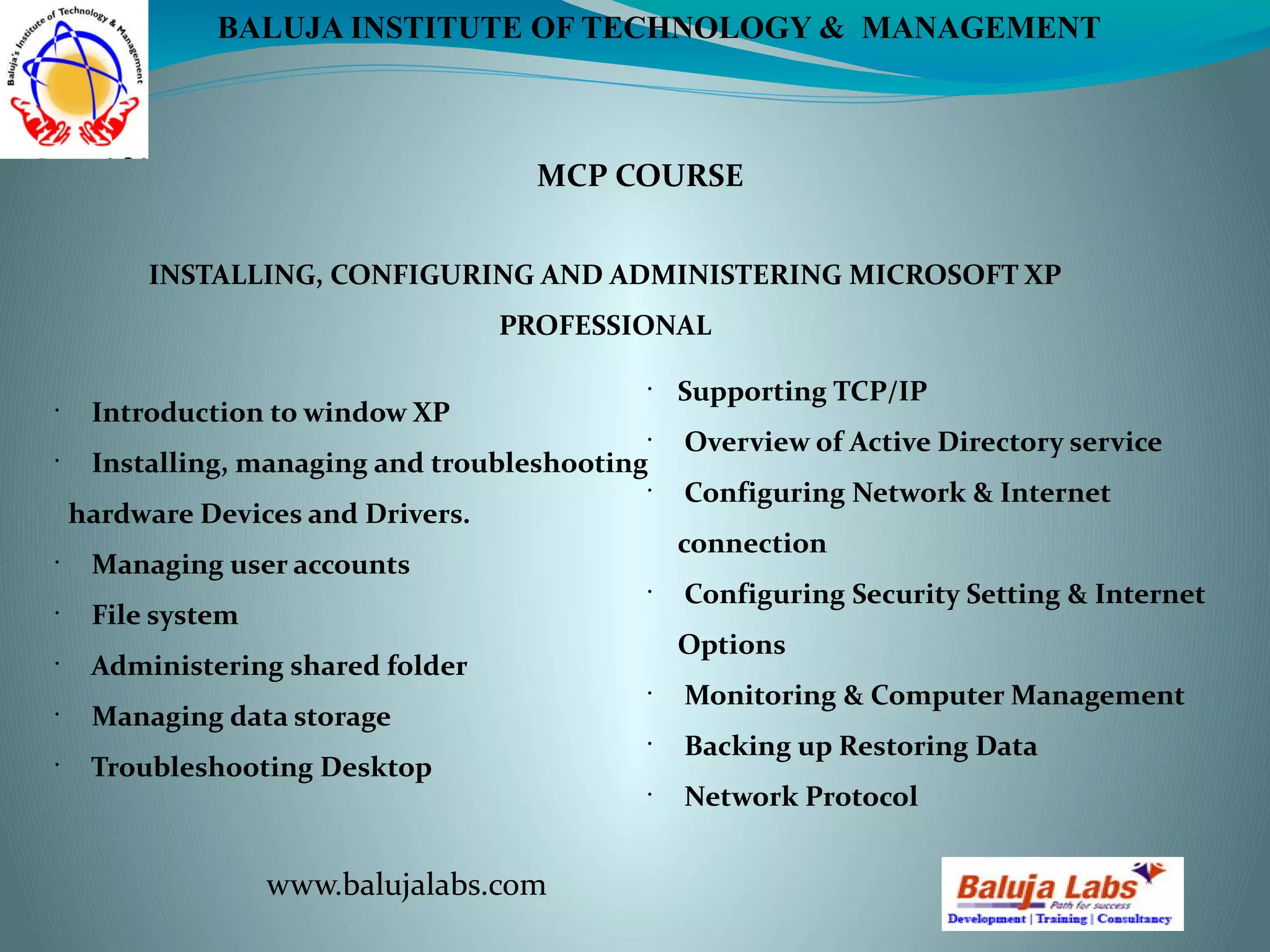 Baluja's Institute of Technology & Management

BALUJA INSTITUTE OF TECHNOLOGY & MANAGEMENT

MCP COURSE

INSTALLING, CONFIGURING AND ADMINISTERING MICROSOFT XP PROFESSIONAL

· Introduction to window XP
· Installing, managing and troubleshooting hardware Devices and Drivers.
· Managing user accounts
· File system
· Administering shared folder
· Managing data storage
· Troubleshooting Desktop

· Supporting TCP/IP
· Overview of Active Directory service
· Configuring Network & Internet connection
· Configuring Security Setting & Internet Options
· Monitoring & Computer Management
· Backing up Restoring Data
· Network Protocol

www.balujalabs.com

Baluja Labs
Path for success
Development | Training | Consultancy